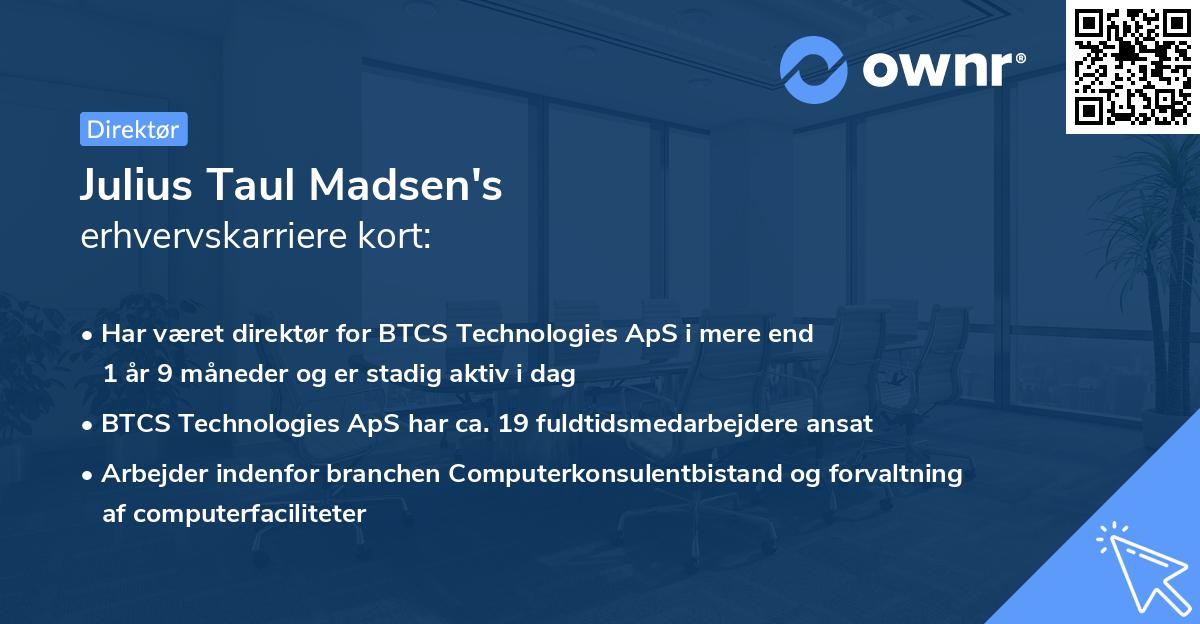 ownr®

Direktør

Julius Taul Madsen's
erhvervskarriere kort:

• Har været direktør for BTCS Technologies ApS i mere end 1 år 9 måneder og er stadig aktiv i dag
• BTCS Technologies ApS har ca. 19 fuldtidsmedarbejdere ansat
• Arbejder indenfor branchen Computerkonsulentbistand og forvaltning af computerfaciliteter